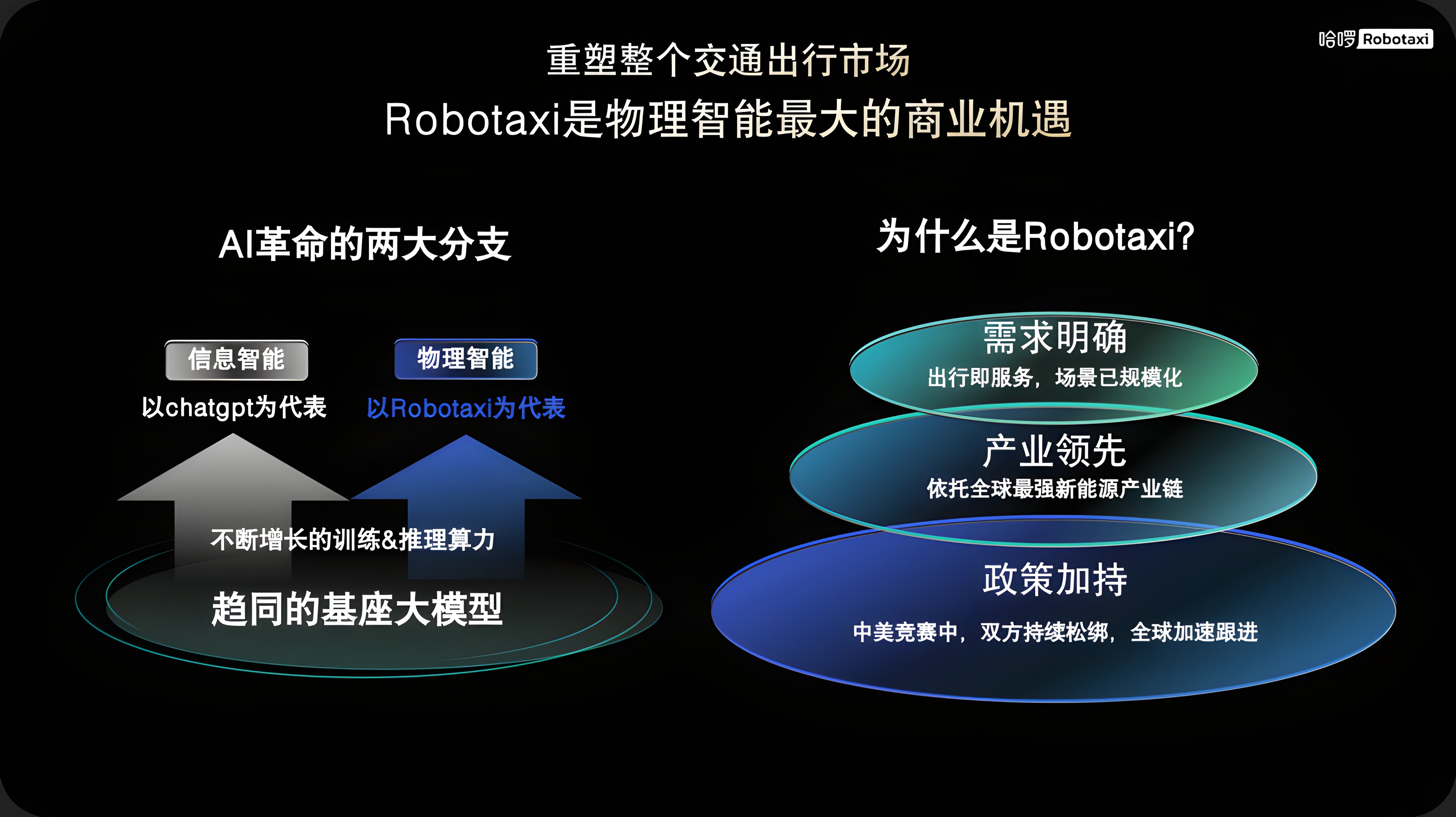 哈啰 Robotaxi

重塑整个交通出行市场
Robotaxi是物理智能最大的商业机遇

AI革命的两大分支

信息智能
以chatgpt为代表

物理智能
以Robotaxi为代表

不断增长的训练&推理算力

趋同的基座大模型

为什么是Robotaxi?

需求明确
出行即服务，场景已规模化

产业领先
依托全球最强新能源产业链

政策加持
中美竞赛中，双方持续松绑，全球加速跟进